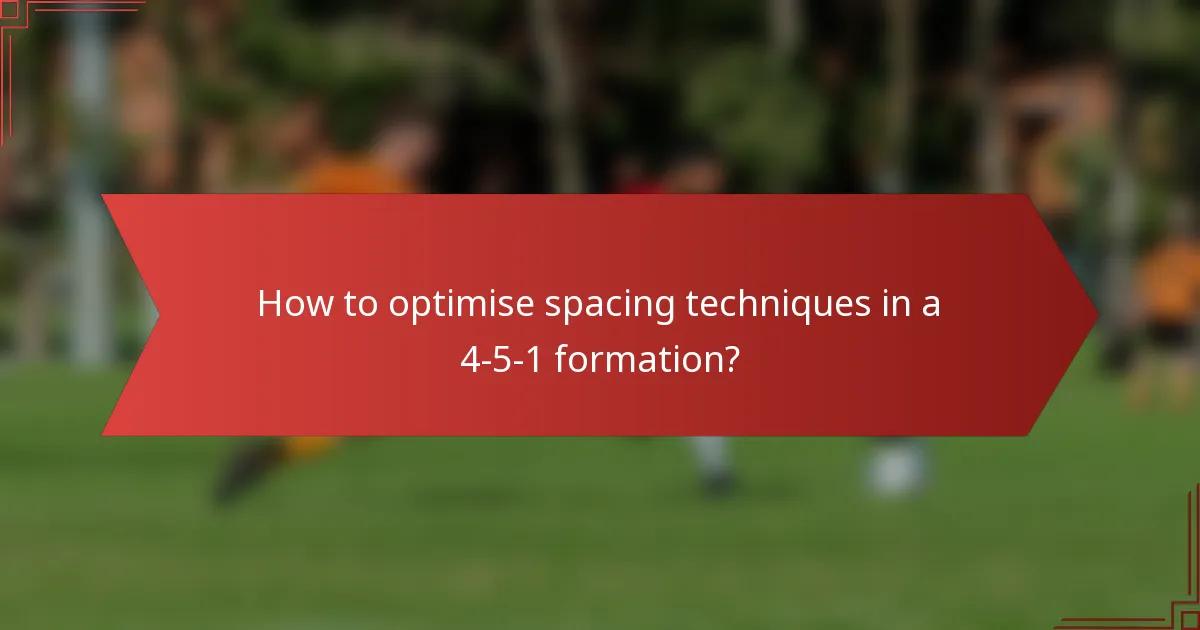 How to optimise spacing techniques in a 4-5-1 formation?